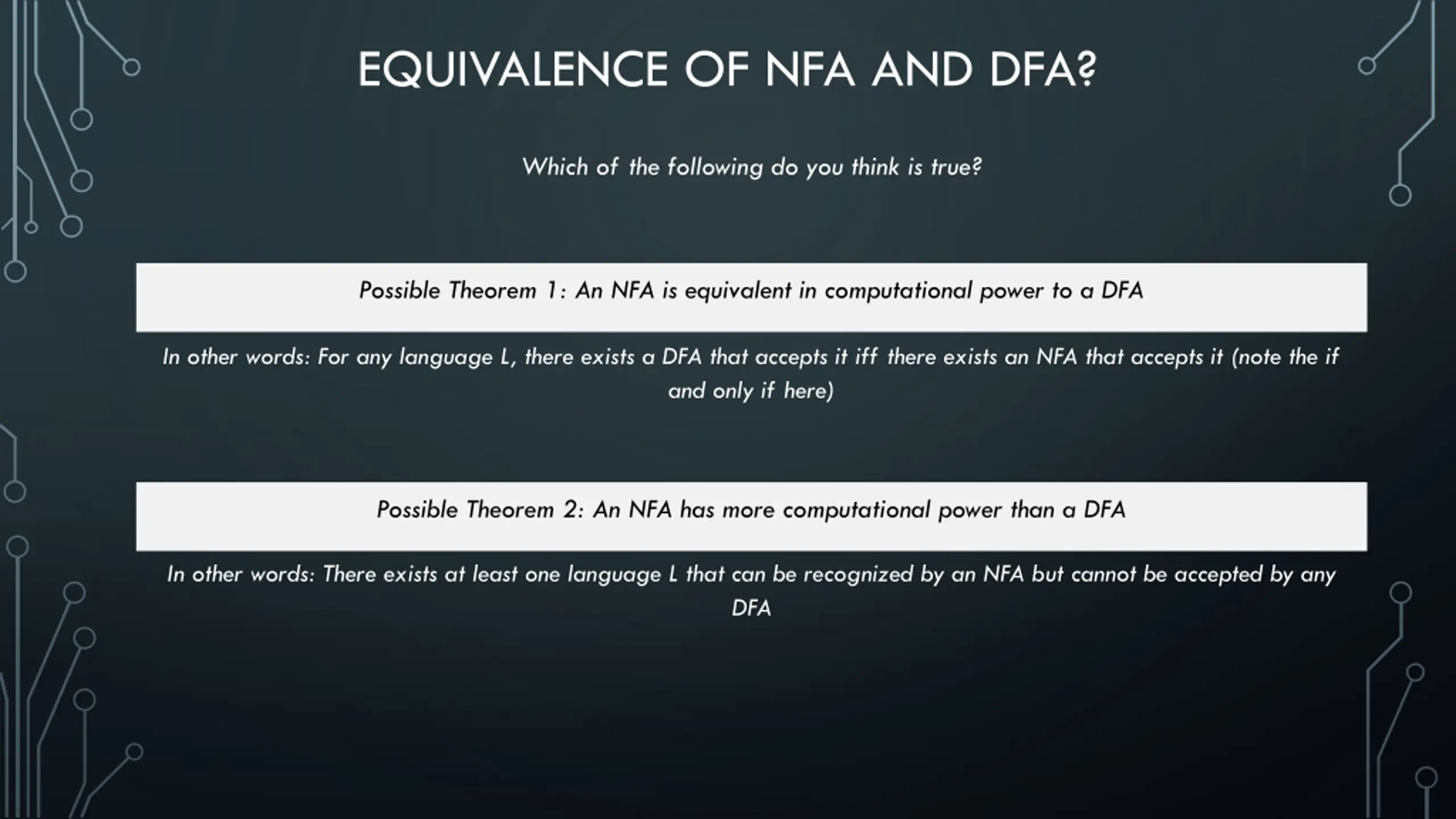 EQUIVALENCE OF NFA AND DFA?

Which of the following do you think is true?

Possible Theorem 1: An NFA is equivalent in computational power to a DFA

In other words: For any language L, there exists a DFA that accepts it iff there exists an NFA that accepts it (note the if and only if here)

Possible Theorem 2: An NFA has more computational power than a DFA

In other words: There exists at least one language L that can be recognized by an NFA but cannot be accepted by any DFA